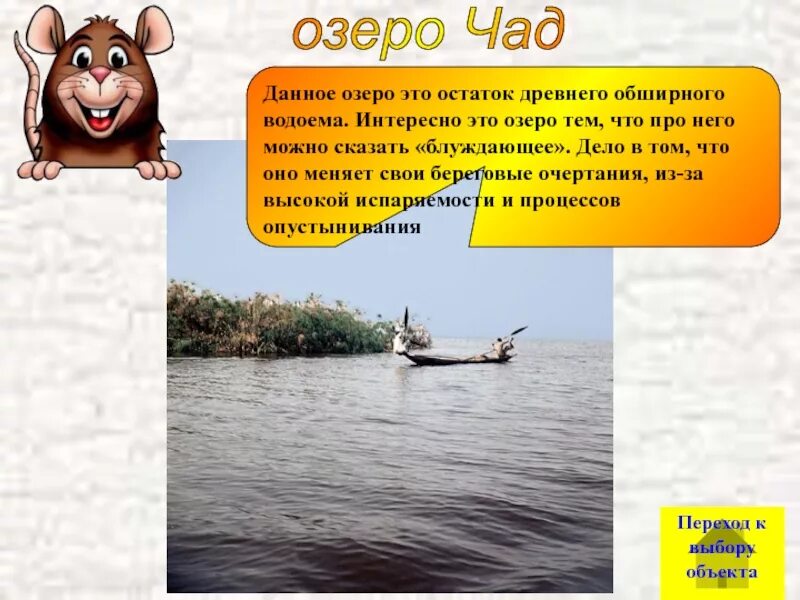 озеро Чад

Данное озеро это остаток древнего обширного водоема. Интересно это озеро тем, что про него можно сказать «блуждающее». Дело в том, что оно меняет свои береговые очертания, из-за высокой испаряемости и процессов опустынивания

Переход к выбору объекта